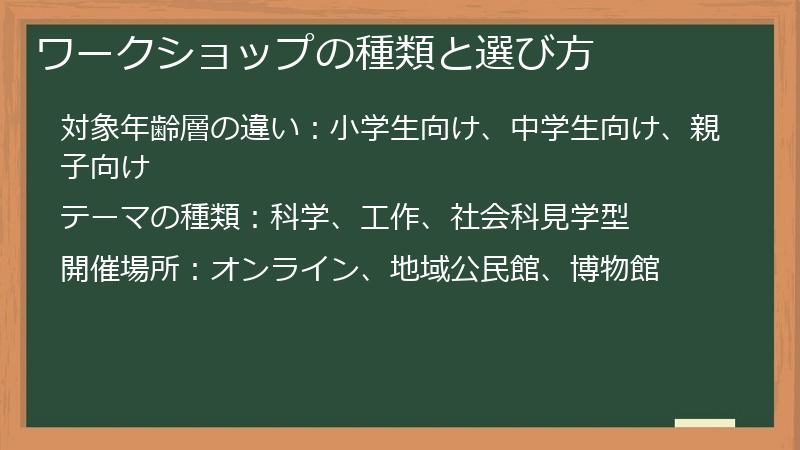 ワークショップの種類と選び方

対象年齢層の違い：小学生向け、中学生向け、親子向け

テーマの種類：科学、工作、社会科見学型

開催場所：オンライン、地域公民館、博物館